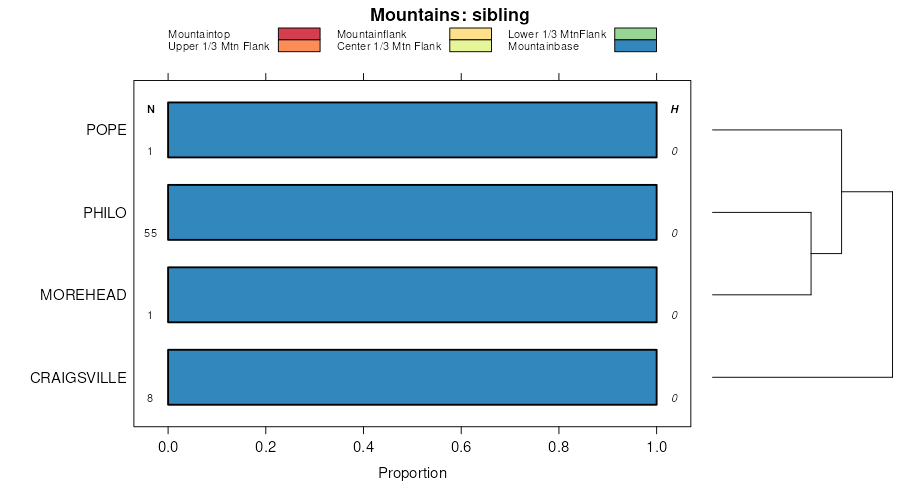 Mountains: sibling

Mountaintop
Upper 1/3 Mtn Flank
Mountainflank
Center 1/3 Mtn Flank
Lower 1/3 MtnFlank
Mountainbase

N
H

POPE
1
0

PHILO
55
0

MOREHEAD
1
0

CRAIGSVILLE
8
0

0.0
0.2
0.4
0.6
0.8
1.0

Proportion